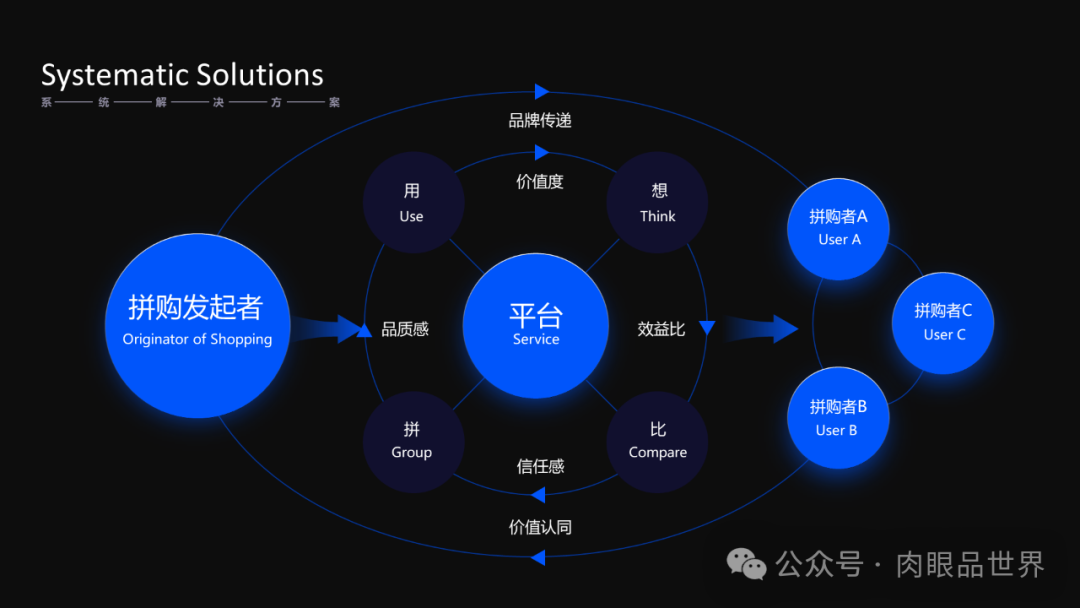 Systematic Solutions
系——统——解——决——方——案

品牌传递

价值度

用
Use

想
Think

拼购发起者
Originator of Shopping

品质感

平台
Service

效益比

拼
Group

比
Compare

信任感

价值认同

拼购者A
User A

拼购者C
User C

拼购者B
User B

公众号 · 肉眼品世界